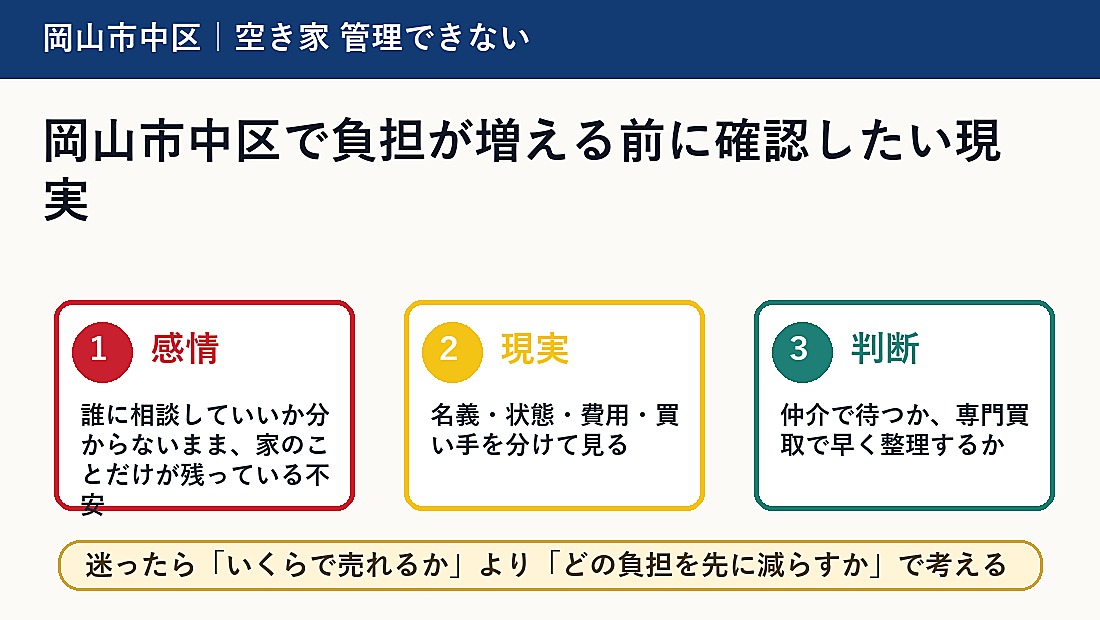 岡山市中区｜空き家 管理できない

岡山市中区で負担が増える前に確認したい現実

1 感情

誰に相談していいか分からないまま、家のことだけが残っている不安

2 現実

名義・状態・費用・買い手を分けて見る

3 判断

仲介で待つか、専門買取で早く整理するか

迷ったら「いくらで売れるか」より「どの負担を先に減らすか」で考える